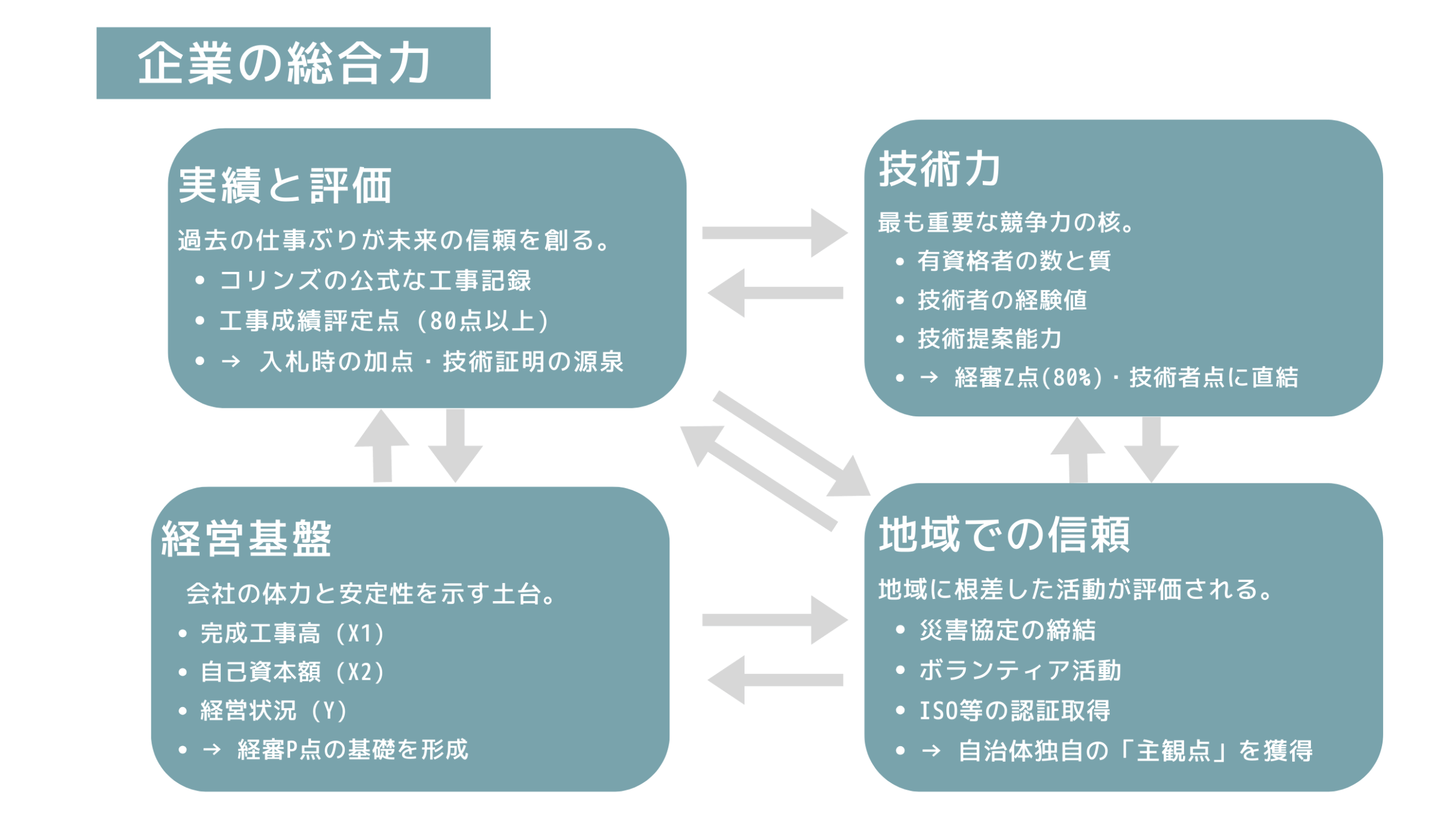 企業の総合力

実績と評価

過去の仕事ぶりが未来の信頼を創る。

• コリンズの公式な工事記録
• 工事成績評定点（80点以上）
• → 入札時の加点・技術証明の源泉

技術力

最も重要な競争力の核。

• 有資格者の数と質
• 技術者の経験値
• 技術提案能力
• → 経審Z点(80%)・技術者点に直結

経営基盤

会社の体力と安定性を示す土台。

• 完成工事高（X1）
• 自己資本額（X2）
• 経営状況（Y）
• → 経審P点の基礎を形成

地域での信頼

地域に根差した活動が評価される。

• 災害協定の締結
• ボランティア活動
• ISO等の認証取得
• → 自治体独自の「主観点」を獲得